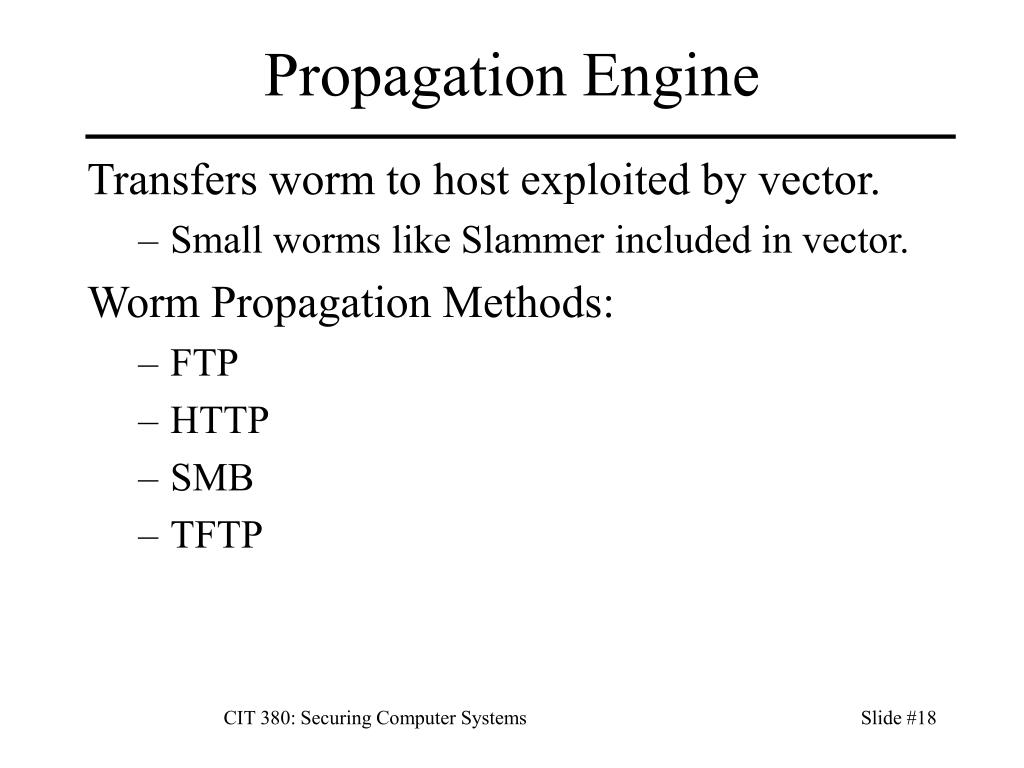 Propagation Engine

Transfers worm to host exploited by vector.

– Small worms like Slammer included in vector.

Worm Propagation Methods:

– FTP

– HTTP

– SMB

– TFTP

CIT 380: Securing Computer Systems

Slide #18